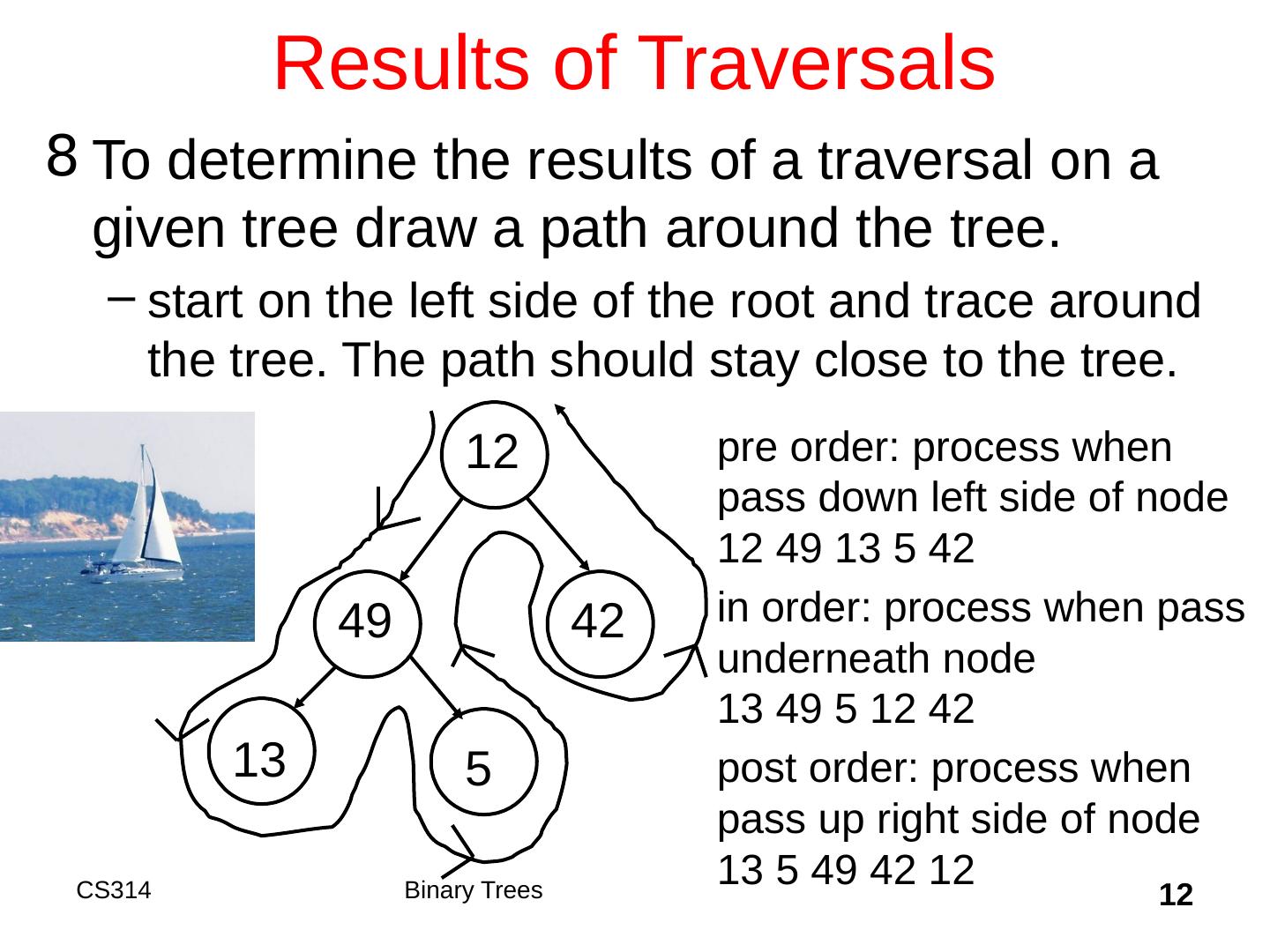 Results of Traversals

8 To determine the results of a traversal on a given tree draw a path around the tree.

– start on the left side of the root and trace around the tree. The path should stay close to the tree.

12
49
42
13
5

pre order: process when pass down left side of node
12 49 13 5 42

in order: process when pass underneath node
13 49 5 12 42

post order: process when pass up right side of node
13 5 49 42 12

CS314
Binary Trees
12